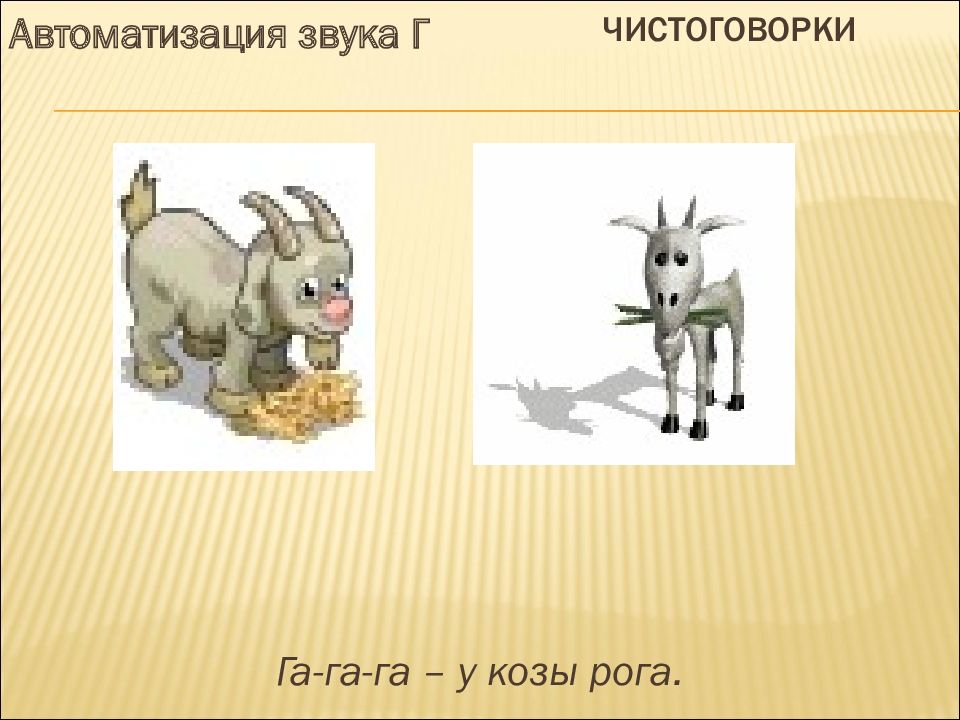 Автоматизация звука Г

ЧИСТОГОВОРКИ

Га-га-га – у козы рога.